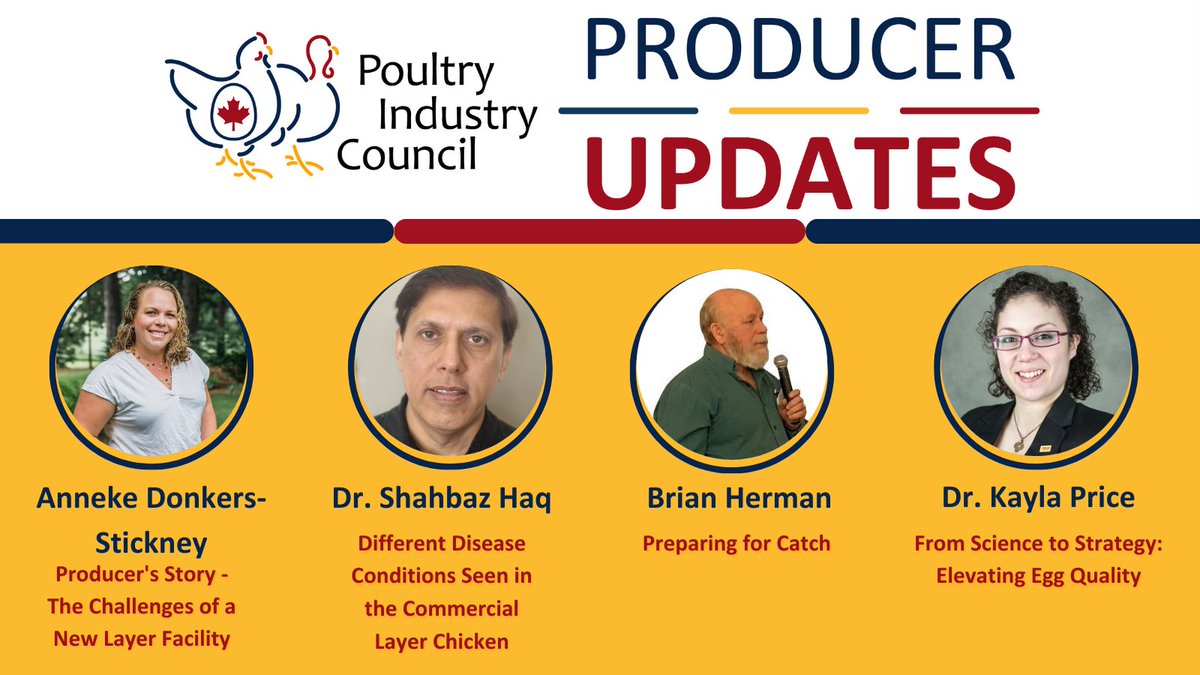 Poultry Industry Council

PRODUCER UPDATES

Anneke Donkers-Stickney
Producer's Story - The Challenges of a New Layer Facility

Dr. Shahbaz Haq
Different Disease Conditions Seen in the Commercial Layer Chicken

Brian Herman
Preparing for Catch

Dr. Kayla Price
From Science to Strategy: Elevating Egg Quality